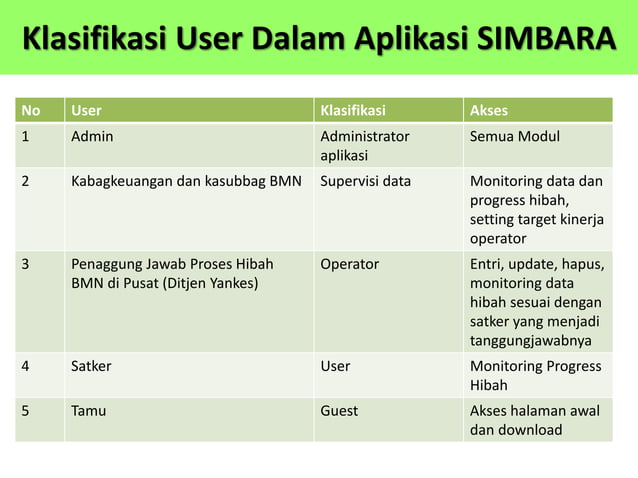 Klasifikasi User Dalam Aplikasi SIMBARA

| No | User | Klasifikasi | Akses |
|---|---|---|---|
| 1 | Admin | Administrator aplikasi | Semua Modul |
| 2 | Kabagkeuangan dan kasubbag BMN | Supervisi data | Monitoring data dan progress hibah, setting target kinerja operator |
| 3 | Penaggung Jawab Proses Hibah BMN di Pusat (Ditjen Yankes) | Operator | Entri, update, hapus, monitoring data hibah sesuai dengan satker yang menjadi tanggungjawabnya |
| 4 | Satker | User | Monitoring Progress Hibah |
| 5 | Tamu | Guest | Akses halaman awal dan download |